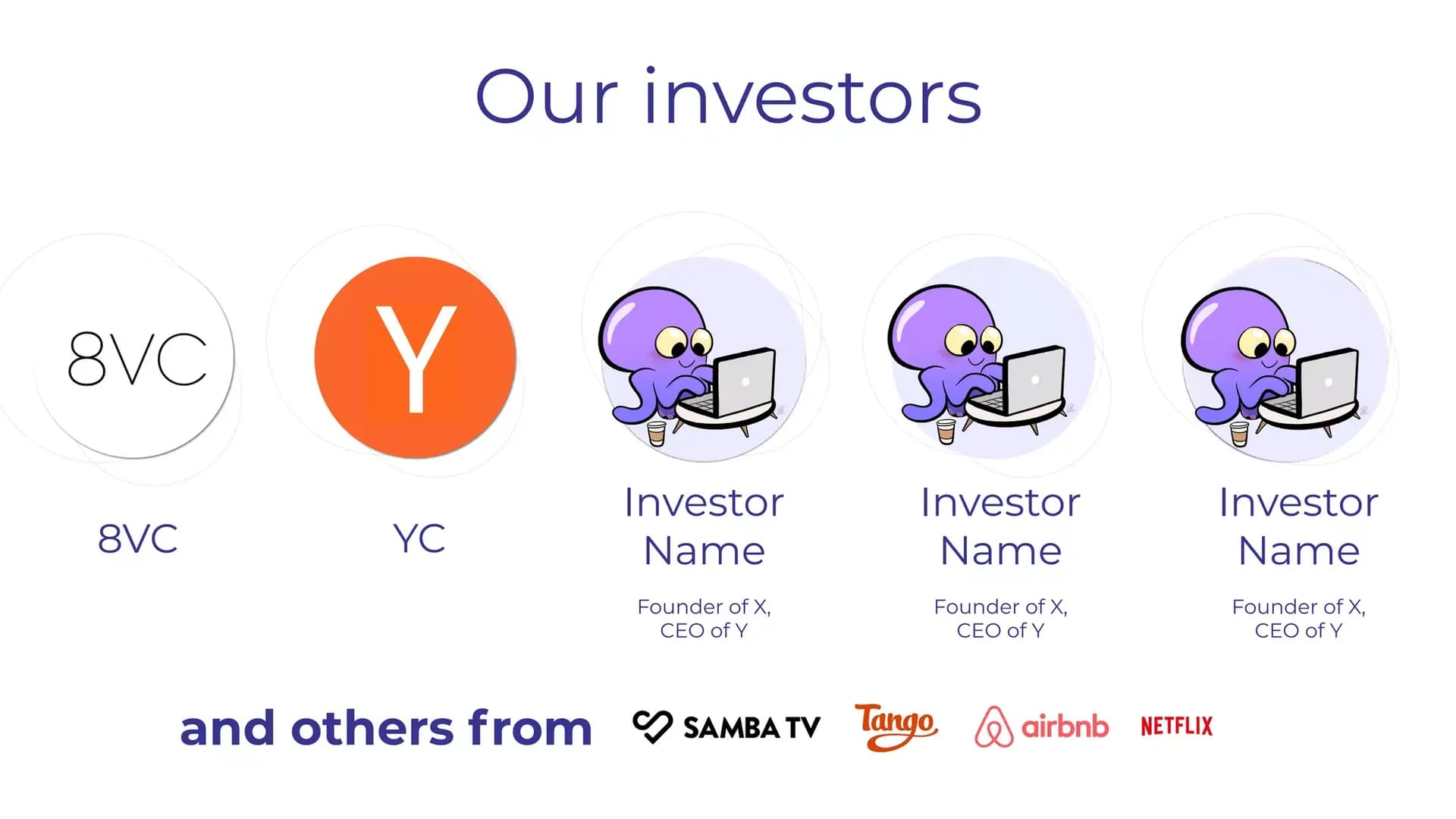 Our investors

8VC

8VC

Y

YC

Investor Name

Founder of X, CEO of Y

Investor Name

Founder of X, CEO of Y

Investor Name

Founder of X, CEO of Y

and others from SAMBA TV Tango airbnb NETFLIX